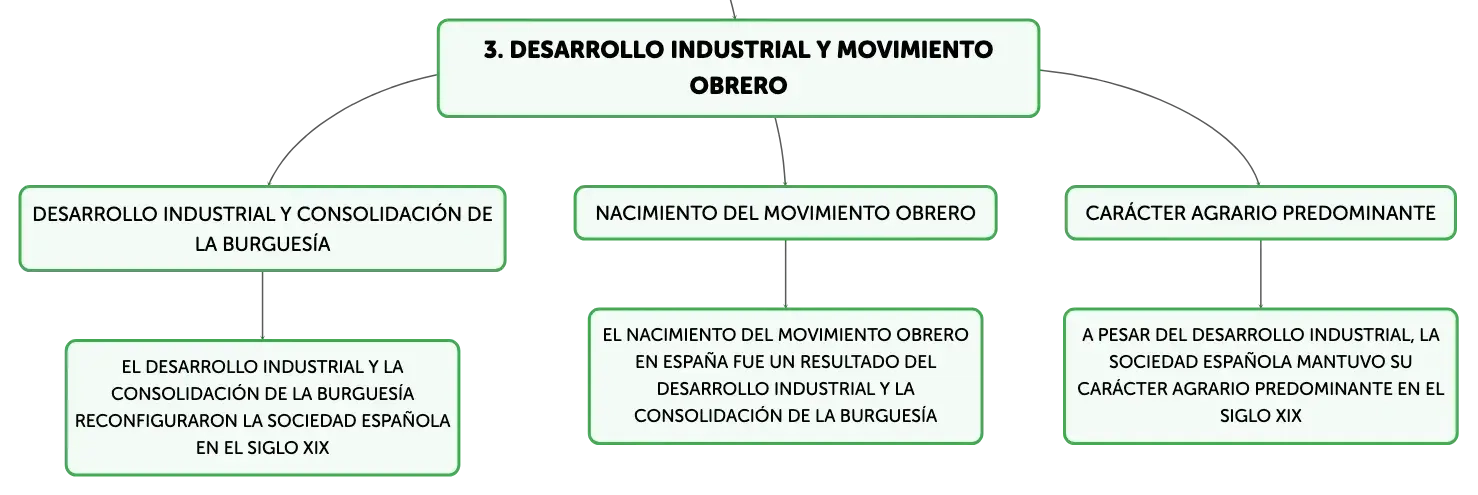 3. DESARROLLO INDUSTRIAL Y MOVIMIENTO OBRERO

DESARROLLO INDUSTRIAL Y CONSOLIDACIÓN DE LA BURGUESÍA

EL DESARROLLO INDUSTRIAL Y LA CONSOLIDACIÓN DE LA BURGUESÍA RECONFIGURARON LA SOCIEDAD ESPAÑOLA EN EL SIGLO XIX

NACIMIENTO DEL MOVIMIENTO OBRERO

EL NACIMIENTO DEL MOVIMIENTO OBRERO EN ESPAÑA FUE UN RESULTADO DEL DESARROLLO INDUSTRIAL Y LA CONSOLIDACIÓN DE LA BURGUESÍA

CARÁCTER AGRARIO PREDOMINANTE

A PESAR DEL DESARROLLO INDUSTRIAL, LA SOCIEDAD ESPAÑOLA MANTUVO SU CARÁCTER AGRARIO PREDOMINANTE EN EL SIGLO XIX